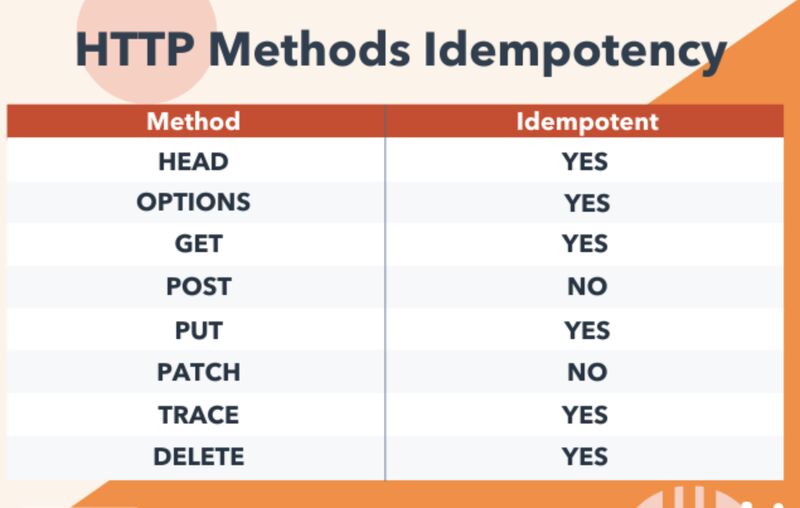 HTTP Methods Idempotency

| Method | Idempotent |
|---|---|
| HEAD | YES |
| OPTIONS | YES |
| GET | YES |
| POST | NO |
| PUT | YES |
| PATCH | NO |
| TRACE | YES |
| DELETE | YES |